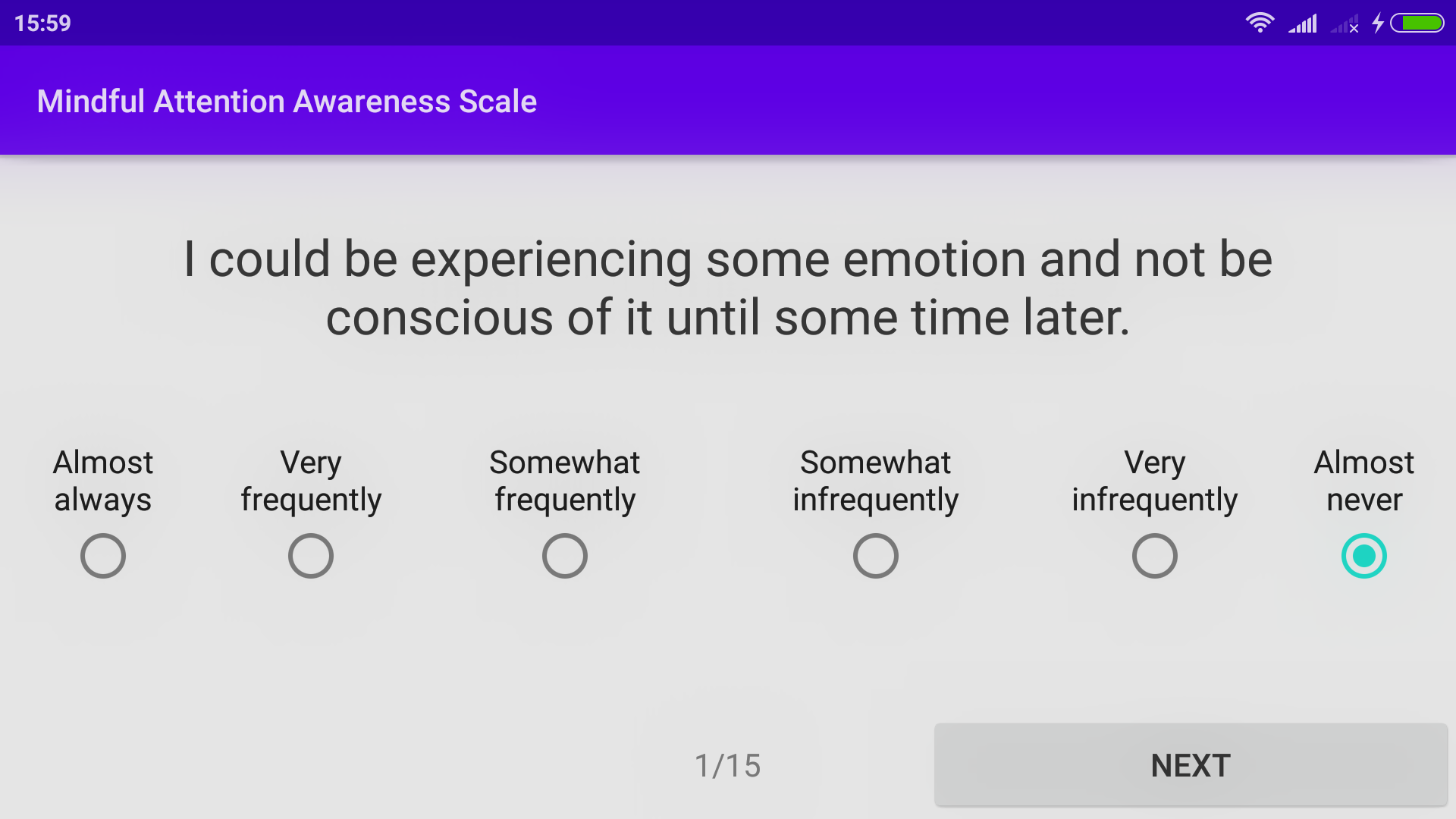 15:59

Mindful Attention Awareness Scale

I could be experiencing some emotion and not be conscious of it until some time later.

Almost always

Very frequently

Somewhat frequently

Somewhat infrequently

Very infrequently

Almost never

1/15

NEXT